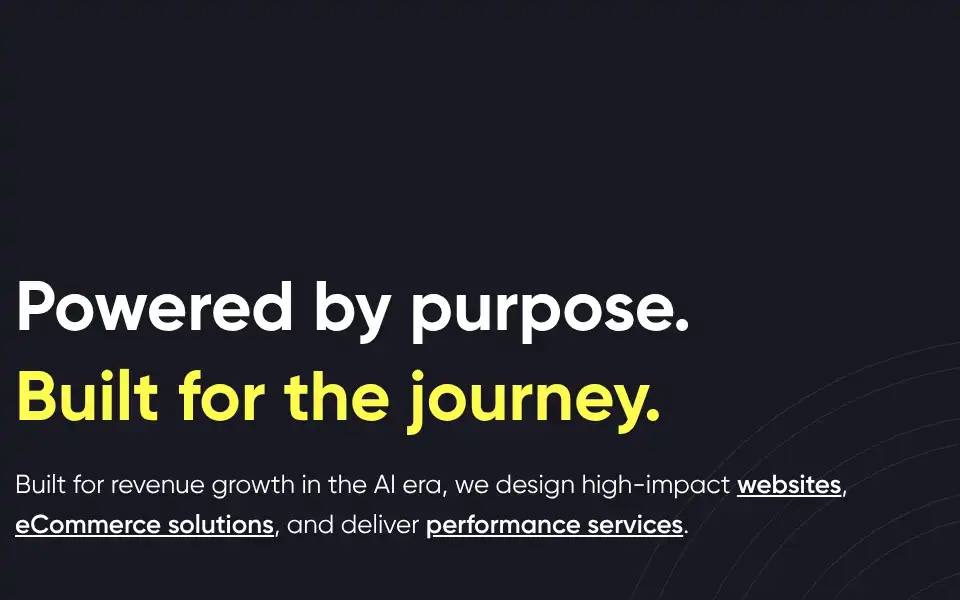 Powered by purpose.
Built for the journey.

Built for revenue growth in the AI era, we design high-impact websites, eCommerce solutions, and deliver performance services.